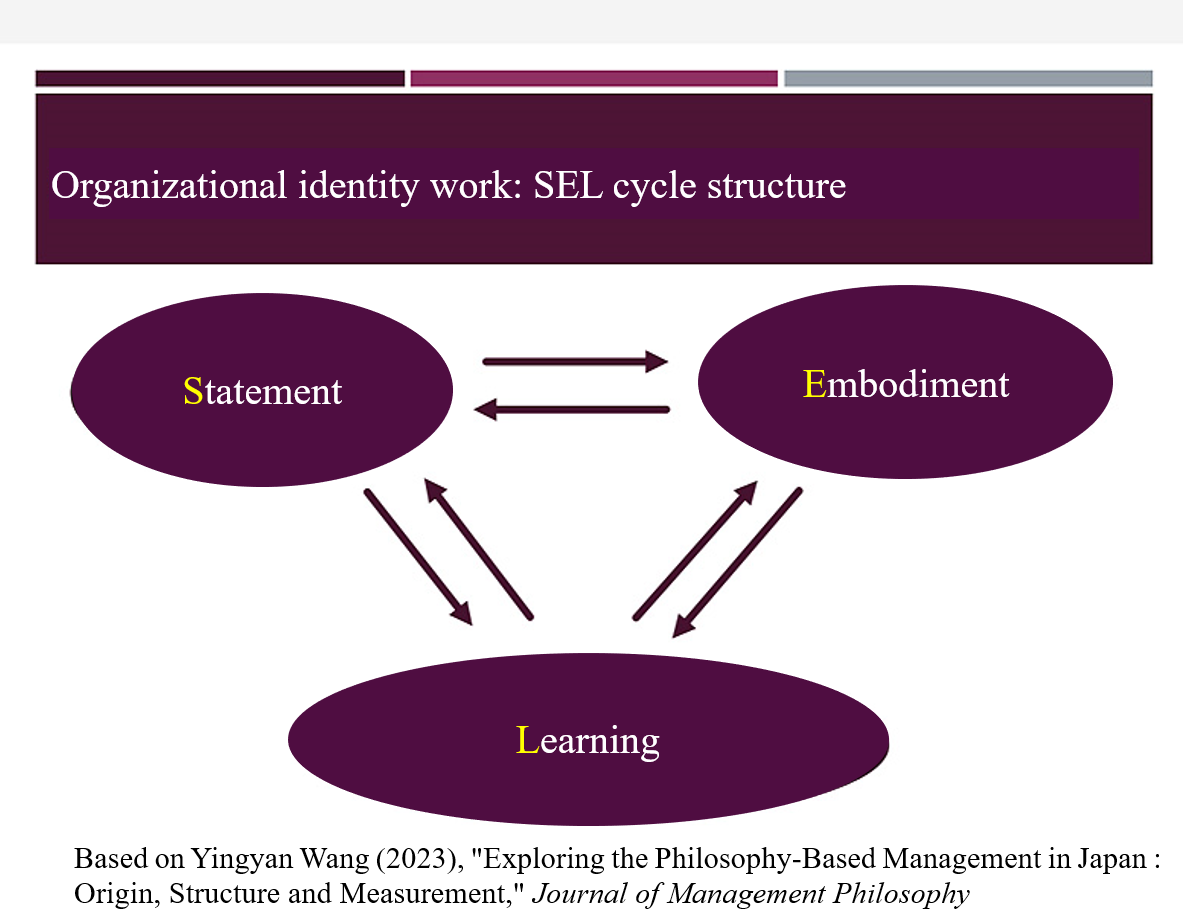 Organizational identity work: SEL cycle structure

Statement

Embodiment

Learning

Based on Yingyan Wang (2023), "Exploring the Philosophy-Based Management in Japan : Origin, Structure and Measurement," Journal of Management Philosophy